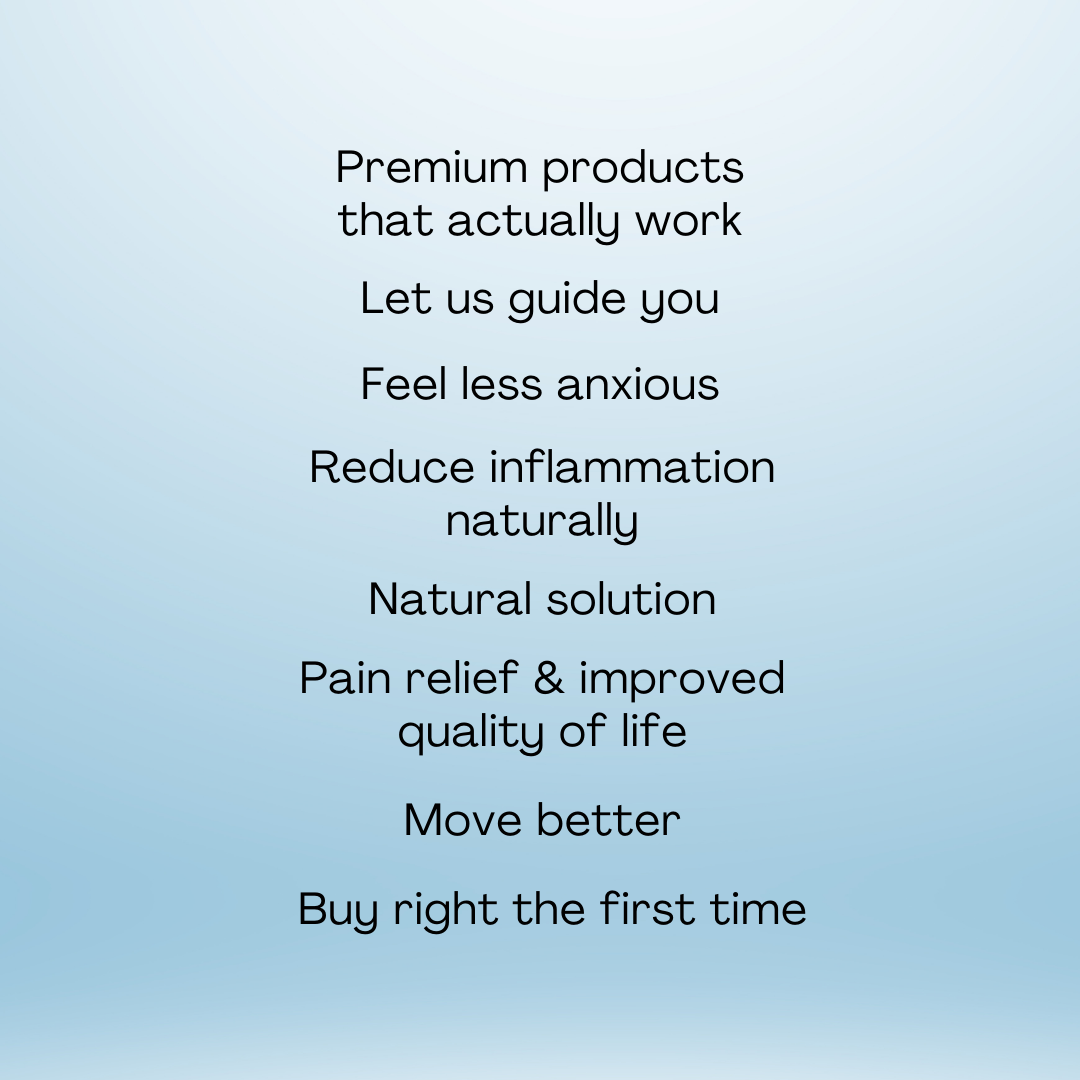 Premium products that actually work

Let us guide you

Feel less anxious

Reduce inflammation naturally

Natural solution

Pain relief & improved quality of life

Move better

Buy right the first time